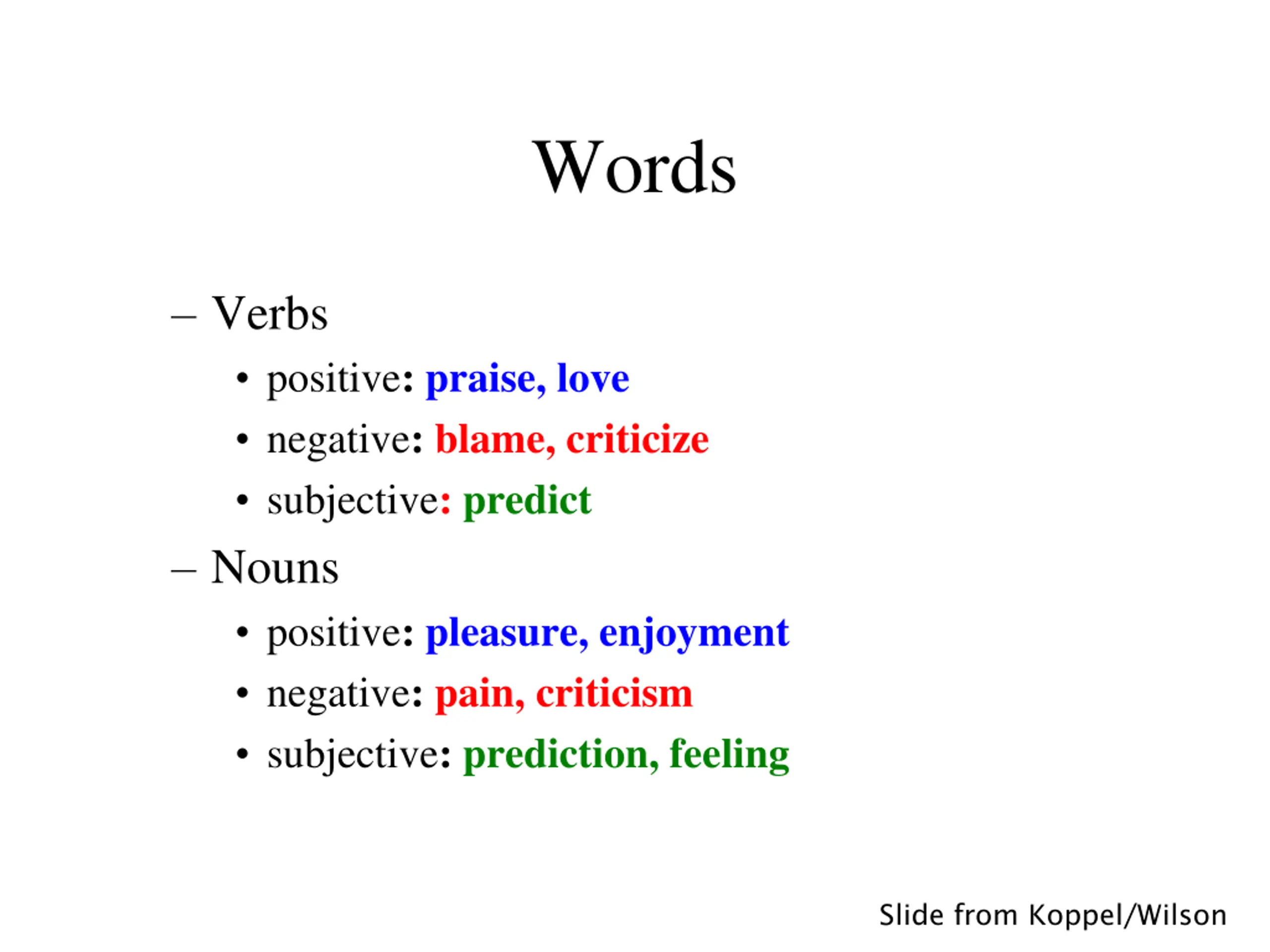 Words

– Verbs
• positive: praise, love
• negative: blame, criticize
• subjective: predict
– Nouns
• positive: pleasure, enjoyment
• negative: pain, criticism
• subjective: prediction, feeling

Slide from Koppel/Wilson